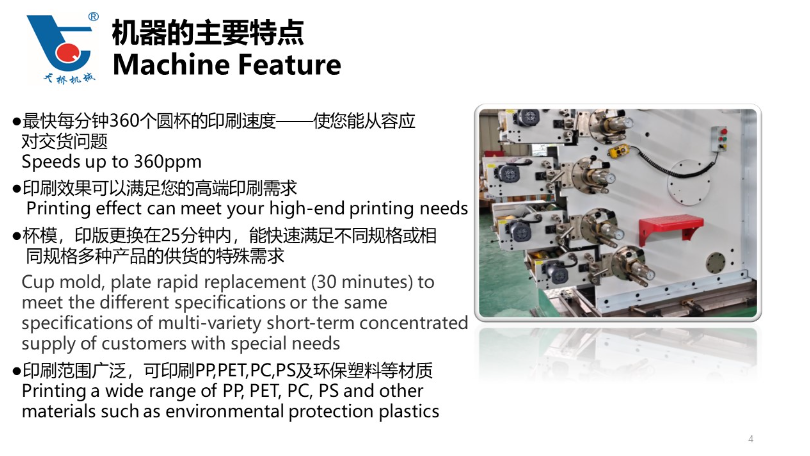 ®
大桥机械
机器的主要特点
Machine Feature

●最快每分钟360个圆杯的印刷速度——使您能从容应对交货问题
Speeds up to 360ppm

●印刷效果可以满足您的高端印刷需求
Printing effect can meet your high-end printing needs

●杯模，印版更换在25分钟内，能快速满足不同规格或相同规格多种产品的供货的特殊需求
Cup mold, plate rapid replacement (30 minutes) to meet the different specifications or the same specifications of multi-variety short-term concentrated supply of customers with special needs

●印刷范围广泛，可印刷PP,PET,PC,PS及环保塑料等材质
Printing a wide range of PP, PET, PC, PS and other materials such as environmental protection plastics

4